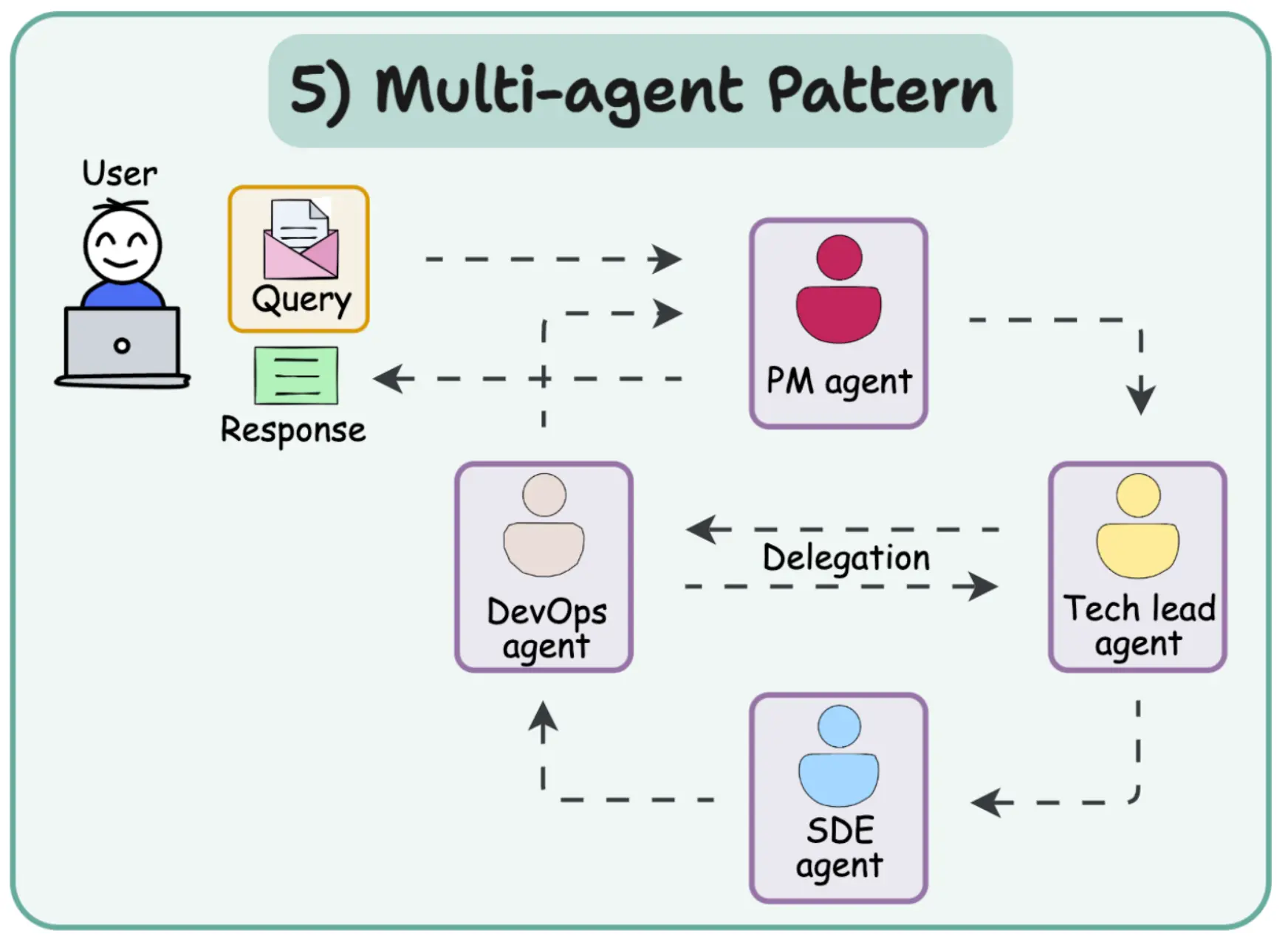 5) Multi-agent Pattern

User

Query

Response

PM agent

DevOps agent

Delegation

Tech lead agent

SDE agent